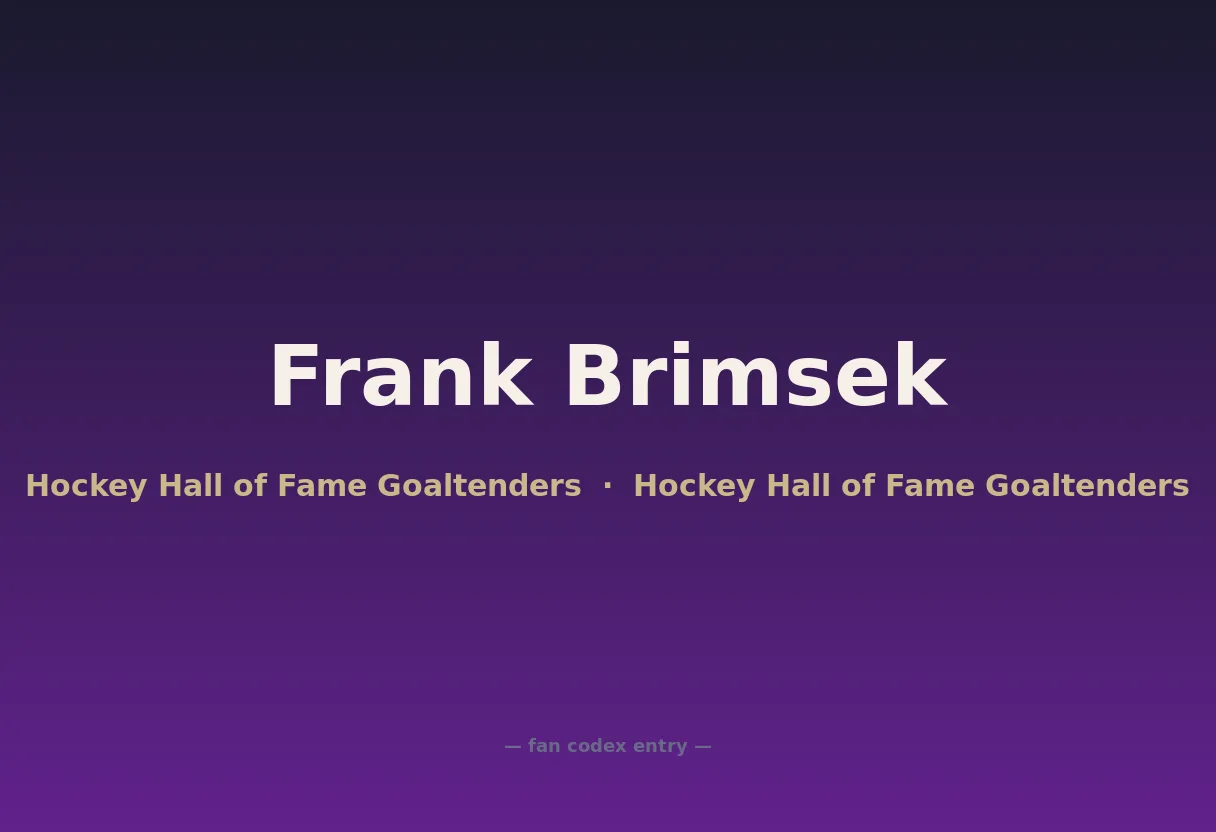 Frank Brimsek

Hockey Hall of Fame Goaltenders · Hockey Hall of Fame Goaltenders

— fan codex entry —